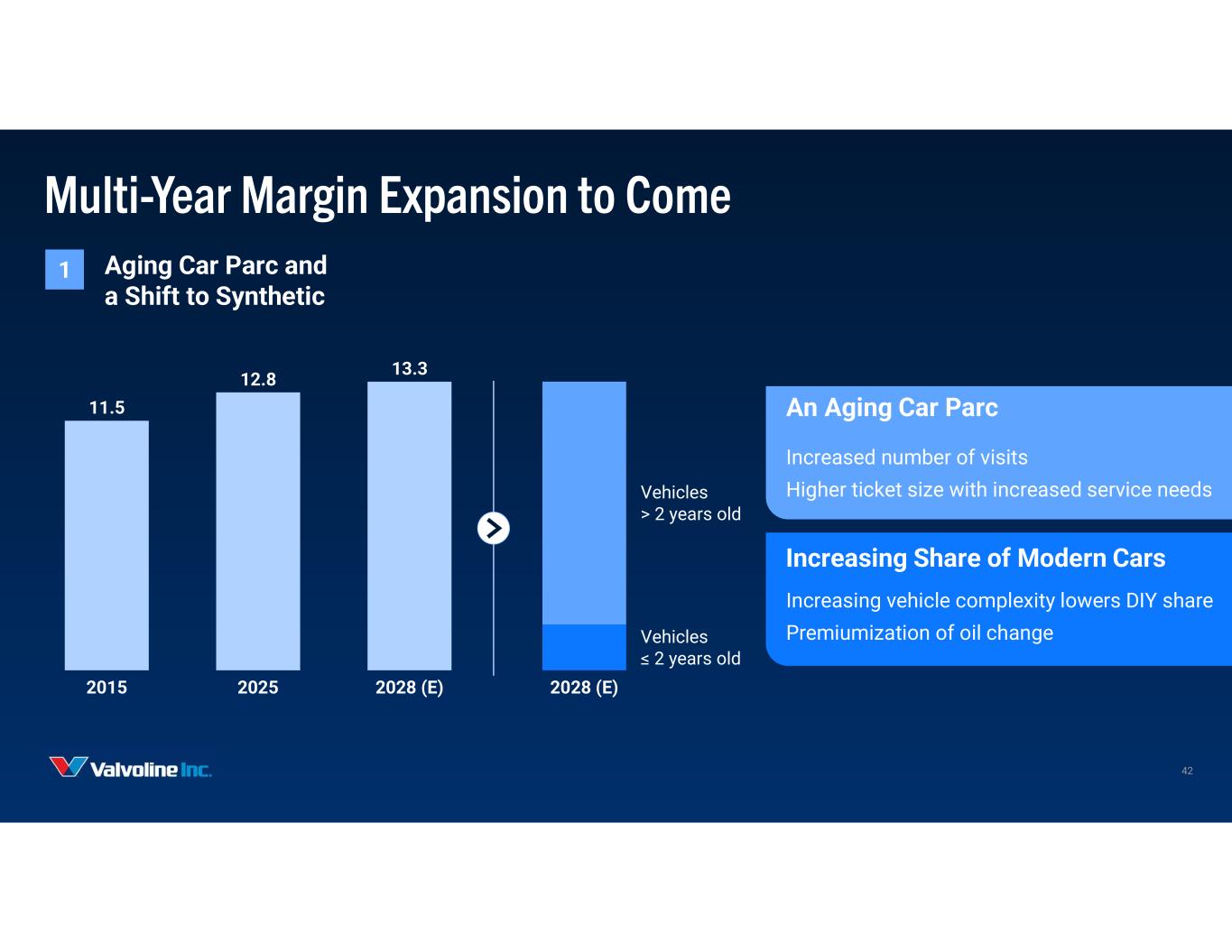 Multi-Year Margin Expansion to Come

1 Aging Car Parc and a Shift to Synthetic

11.5
12.8
13.3

2015
2025
2028 (E)
2028 (E)

Vehicles
> 2 years old

Vehicles
≤ 2 years old

An Aging Car Parc

Increased number of visits
Higher ticket size with increased service needs

Increasing Share of Modern Cars

Increasing vehicle complexity lowers DIY share
Premiumization of oil change

Valvoline Inc.

42